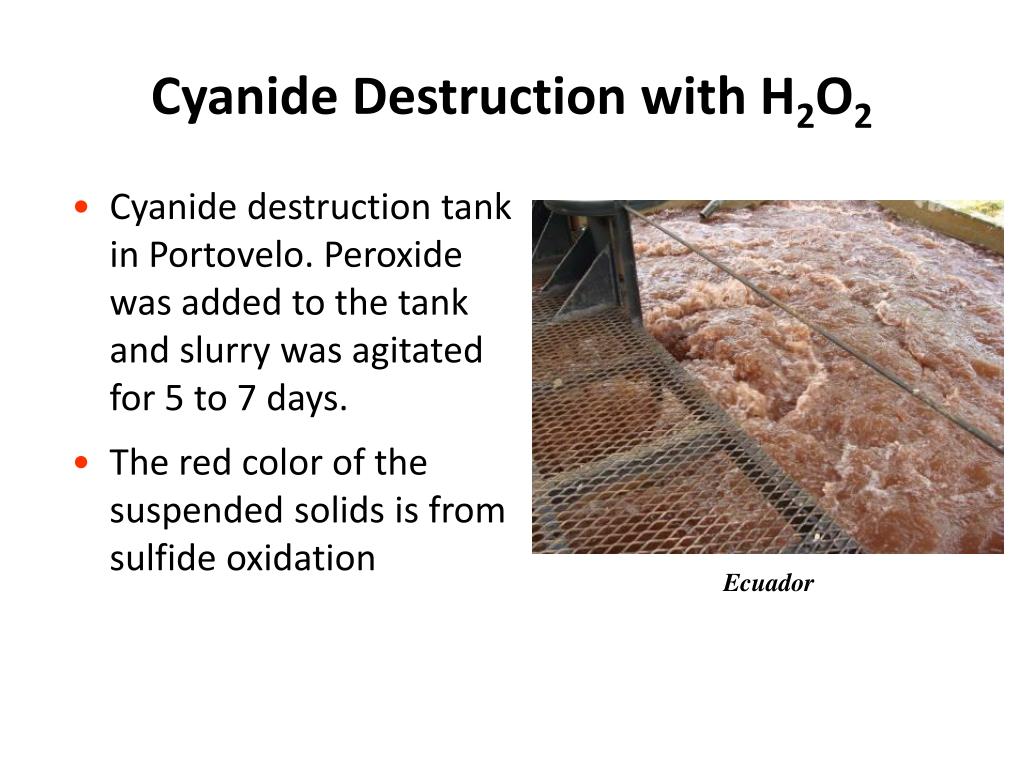 Cyanide Destruction with $H_2O_2$

• Cyanide destruction tank in Portovelo. Peroxide was added to the tank and slurry was agitated for 5 to 7 days.

• The red color of the suspended solids is from sulfide oxidation

Ecuador